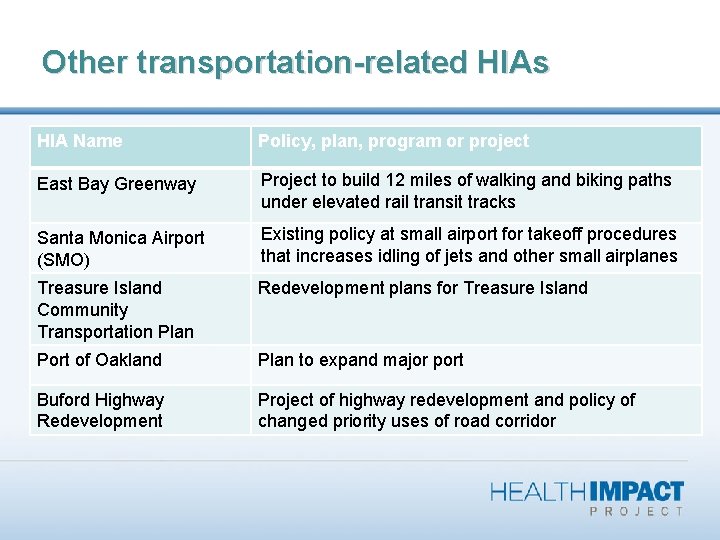 Other transportation-related HIAs

| HIA Name | Policy, plan, program or project |
|---|---|
| East Bay Greenway | Project to build 12 miles of walking and biking paths under elevated rail transit tracks |
| Santa Monica Airport (SMO) | Existing policy at small airport for takeoff procedures that increases idling of jets and other small airplanes |
| Treasure Island Community Transportation Plan | Redevelopment plans for Treasure Island |
| Port of Oakland | Plan to expand major port |
| Buford Highway Redevelopment | Project of highway redevelopment and policy of changed priority uses of road corridor |

HEALTH IMPACT PROJECT